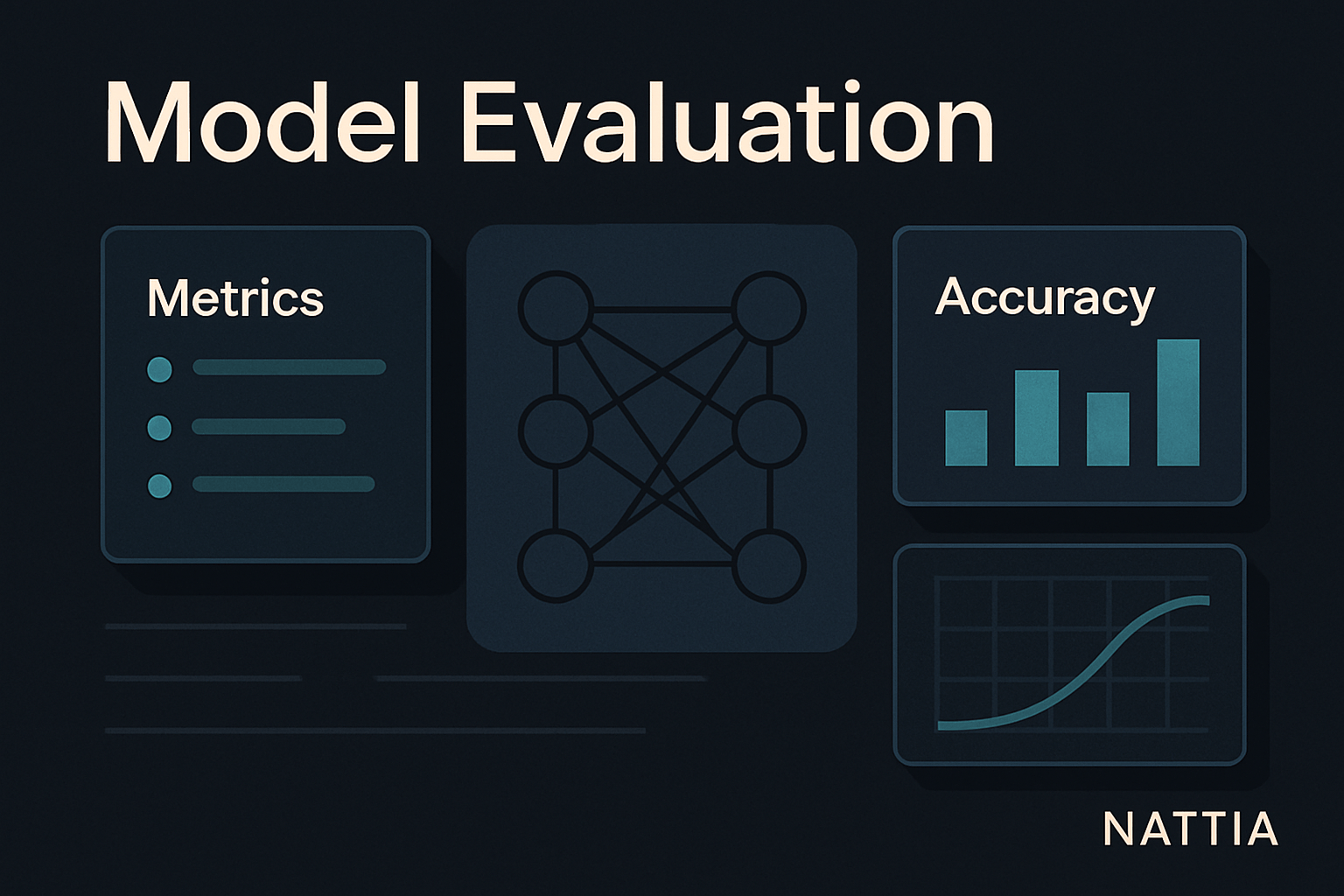 Model Evaluation

Metrics

Accuracy

NATTIA